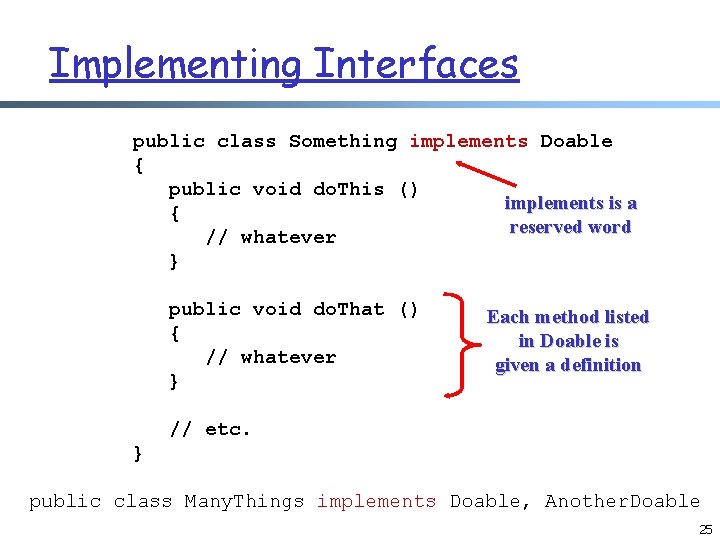 Implementing Interfaces

public class Something implements Doable
{
   public void doThis ()
   {
      // whatever
   }

   public void doThat ()
   {
      // whatever
   }

   // etc.
}

implements is a
reserved word

Each method listed
in Doable is
given a definition

public class ManyThings implements Doable, AnotherDoable

25